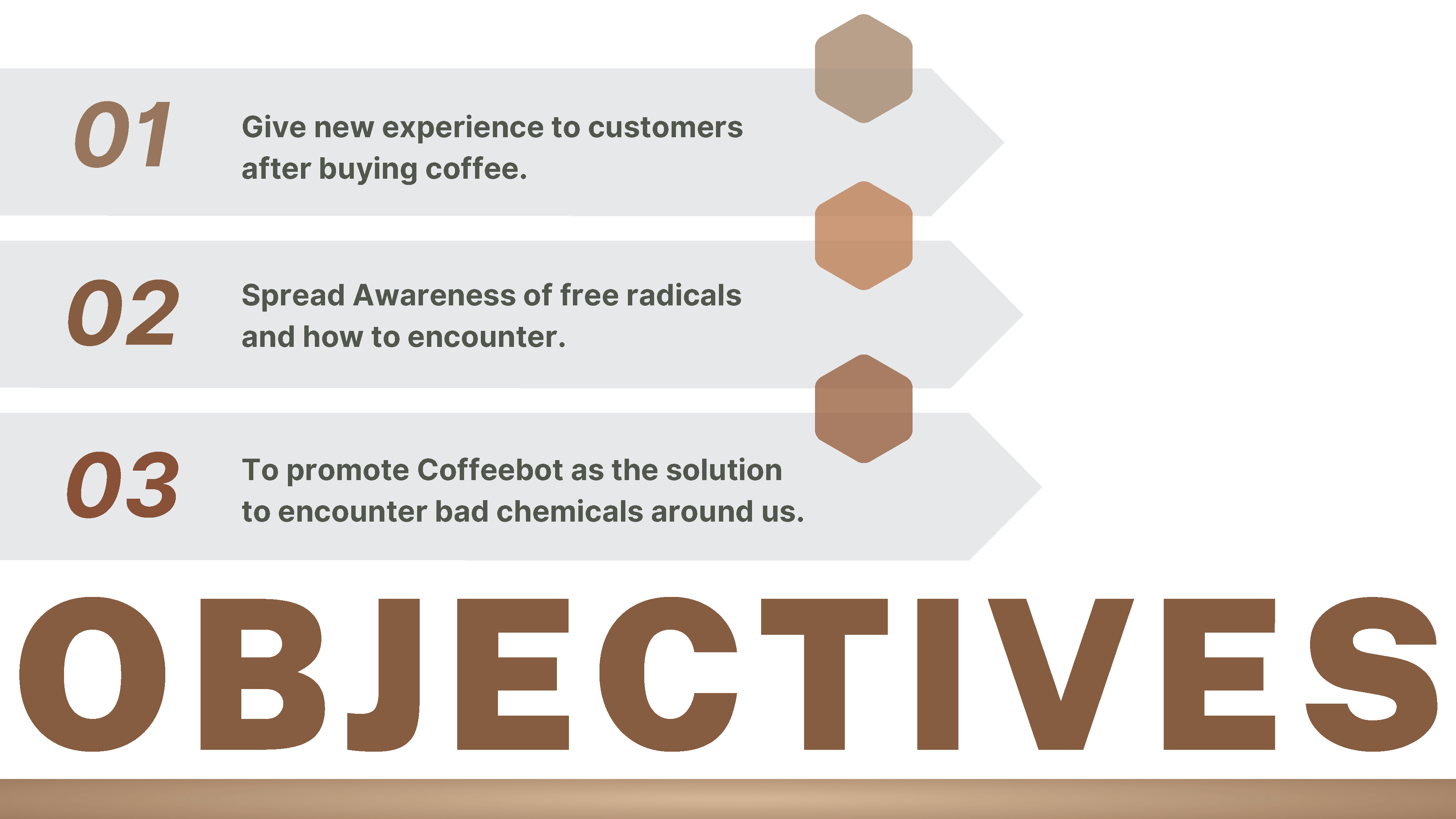 01

Give new experience to customers after buying coffee.

02

Spread Awareness of free radicals and how to encounter.

03

To promote Coffeebot as the solution to encounter bad chemicals around us.

OBJECTIVES